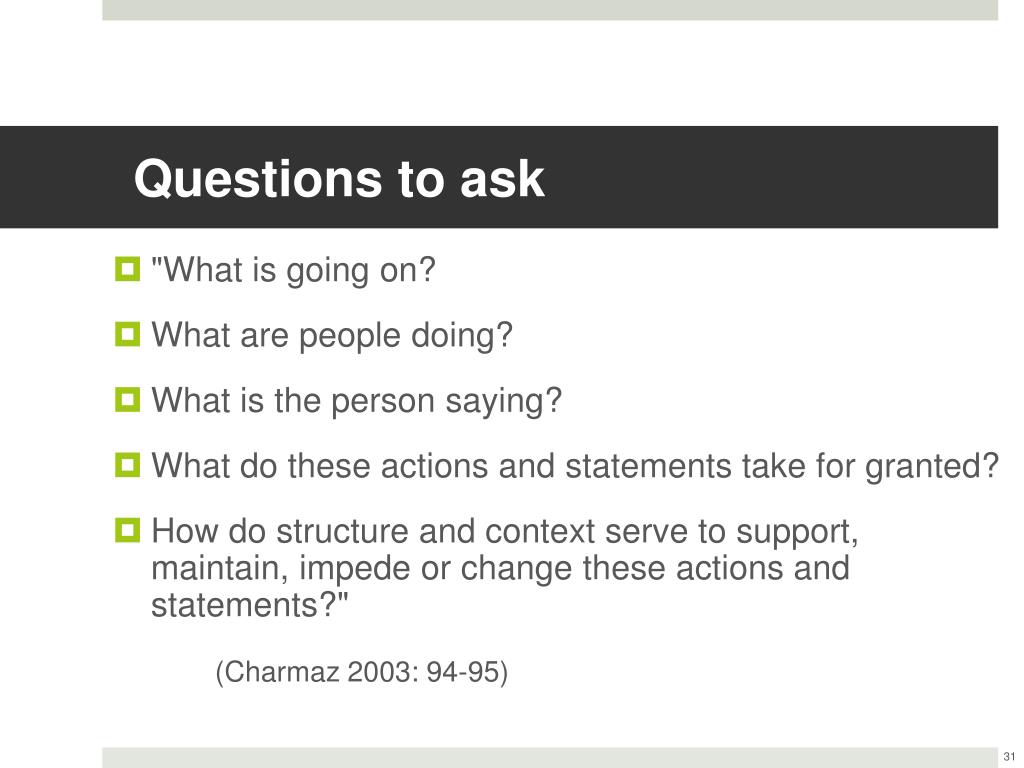 Questions to ask

"What is going on?

What are people doing?

What is the person saying?

What do these actions and statements take for granted?

How do structure and context serve to support, maintain, impede or change these actions and statements?"

(Charmaz 2003: 94-95)

31